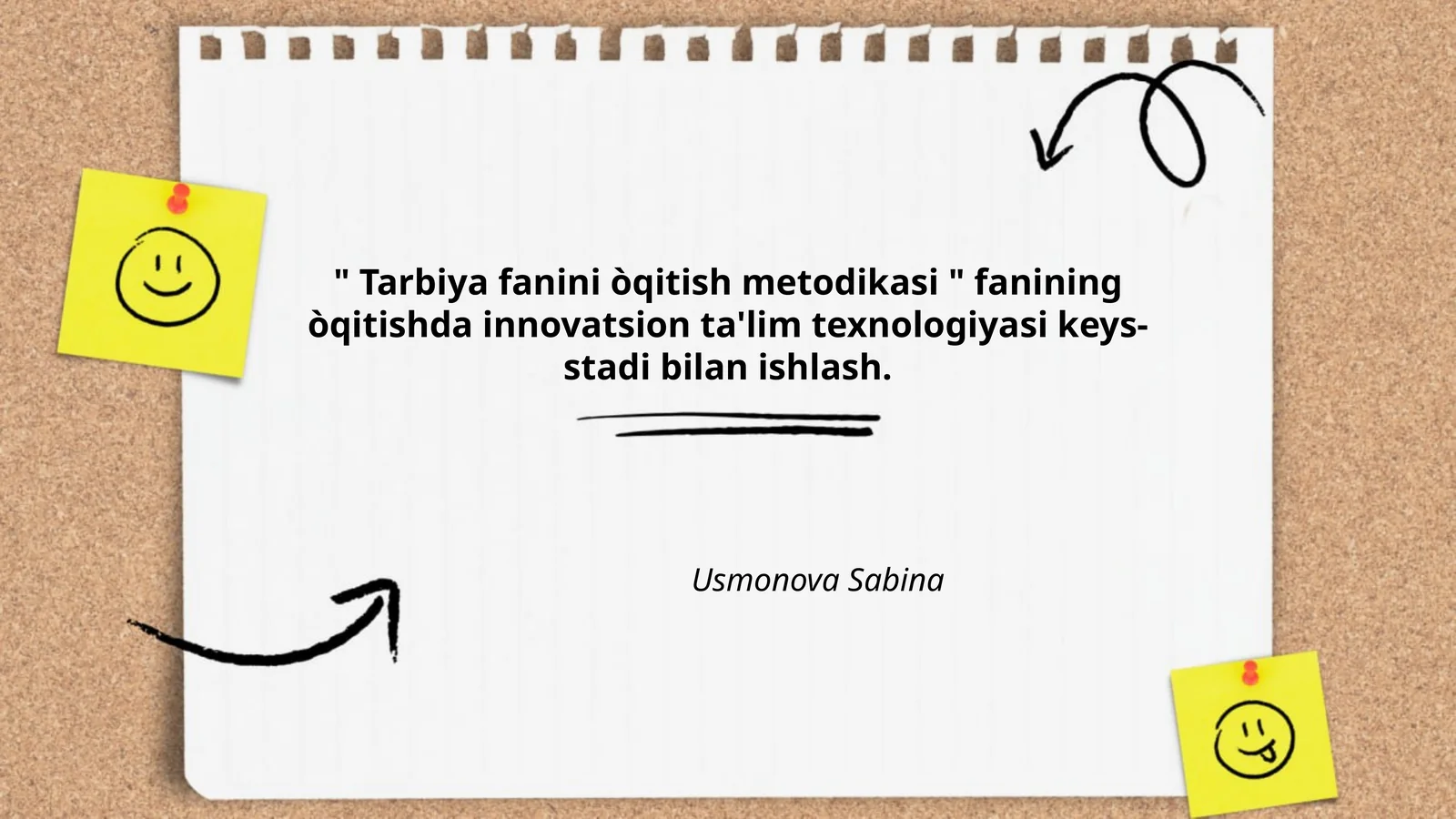 " Tarbiya fanini òqitish metodikasi " fanining òqitishda innovatsion ta'lim texnologiyasi keys-stadi bilan ishlash.

Usmonova Sabina